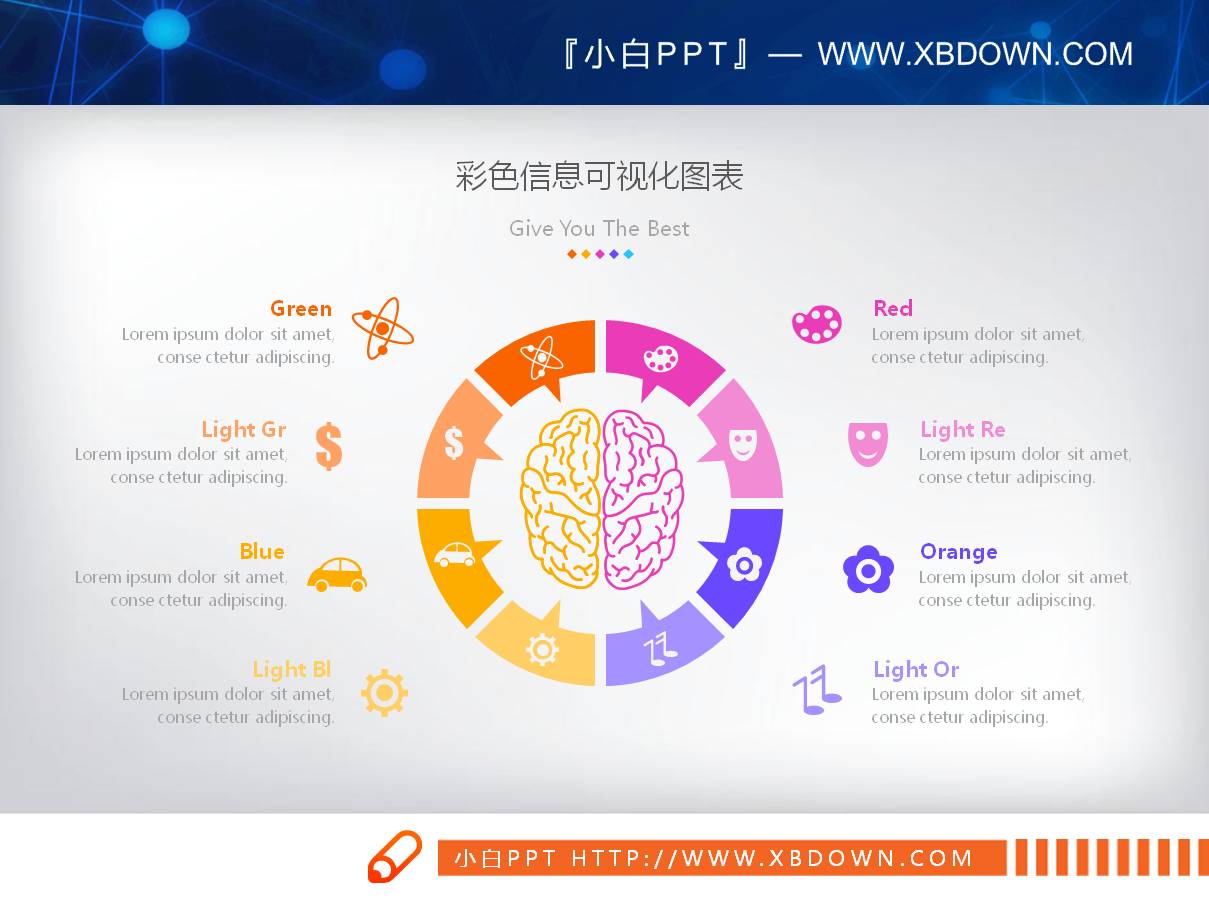 『小白PPT』— WWW.XBDOWN.COM

彩色信息可视化图表

Give You The Best

Green
Lorem ipsum dolor sit amet, conse ctetur adipiscing.

Light Gr
Lorem ipsum dolor sit amet, conse ctetur adipiscing.

Blue
Lorem ipsum dolor sit amet, conse ctetur adipiscing.

Light Bl
Lorem ipsum dolor sit amet, conse ctetur adipiscing.

Red
Lorem ipsum dolor sit amet, conse ctetur adipiscing.

Light Re
Lorem ipsum dolor sit amet, conse ctetur adipiscing.

Orange
Lorem ipsum dolor sit amet, conse ctetur adipiscing.

Light Or
Lorem ipsum dolor sit amet, conse ctetur adipiscing.

小白PPT HTTP://WWW.XBDOWN.COM